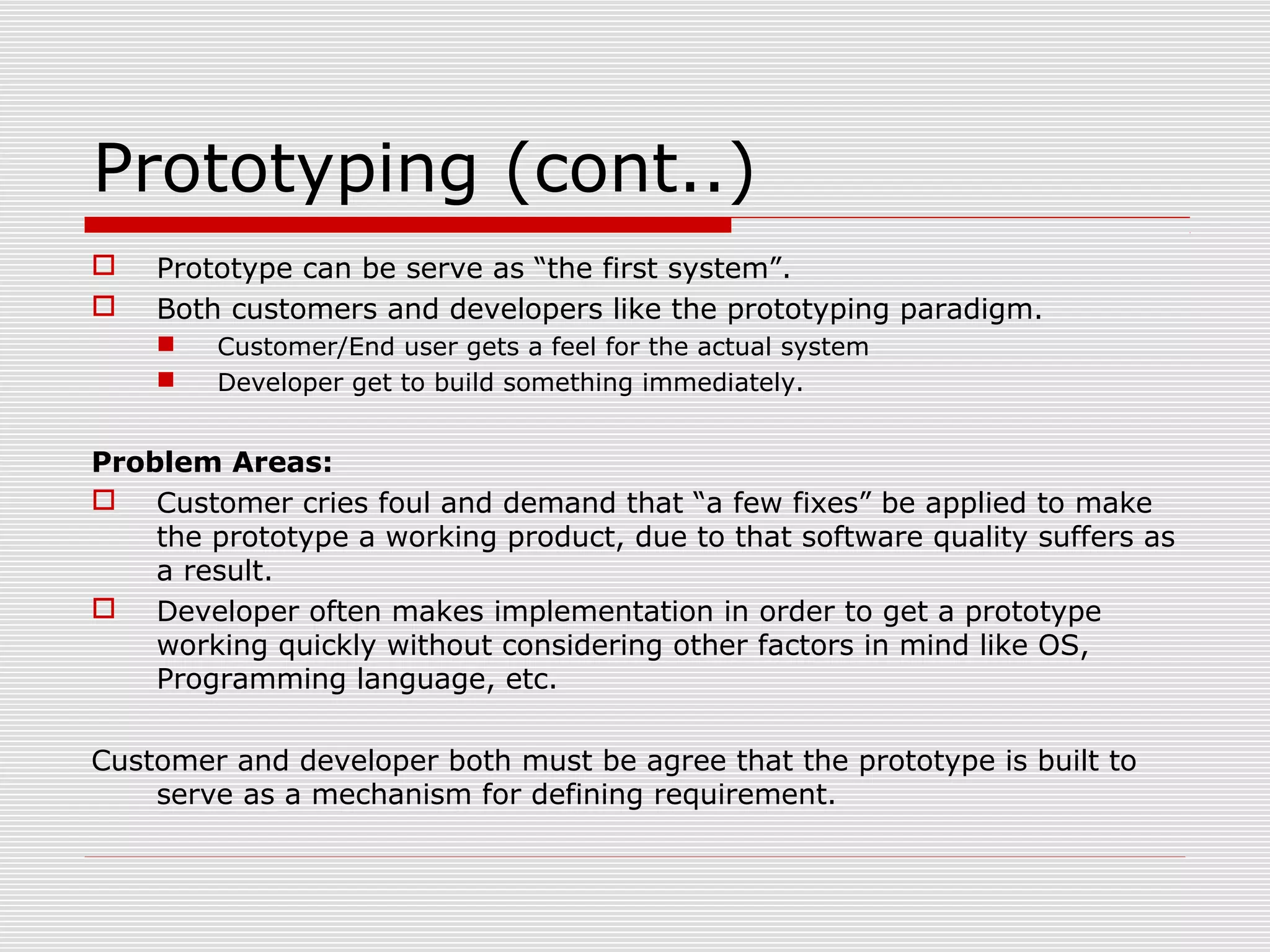 Prototyping (cont..)

Prototype can be serve as “the first system”.

Both customers and developers like the prototyping paradigm.

Customer/End user gets a feel for the actual system

Developer get to build something immediately.

**Problem Areas:**

Customer cries foul and demand that “a few fixes” be applied to make the prototype a working product, due to that software quality suffers as a result.

Developer often makes implementation in order to get a prototype working quickly without considering other factors in mind like OS, Programming language, etc.

Customer and developer both must be agree that the prototype is built to serve as a mechanism for defining requirement.